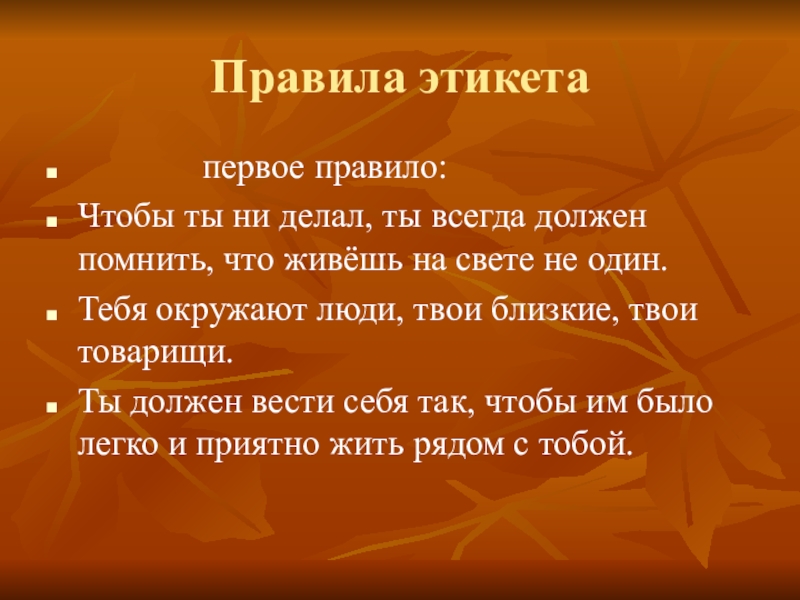 Правила этикета

первое правило:

Чтобы ты ни делал, ты всегда должен помнить, что живёшь на свете не один.

Тебя окружают люди, твои близкие, твои товарищи.

Ты должен вести себя так, чтобы им было легко и приятно жить рядом с тобой.